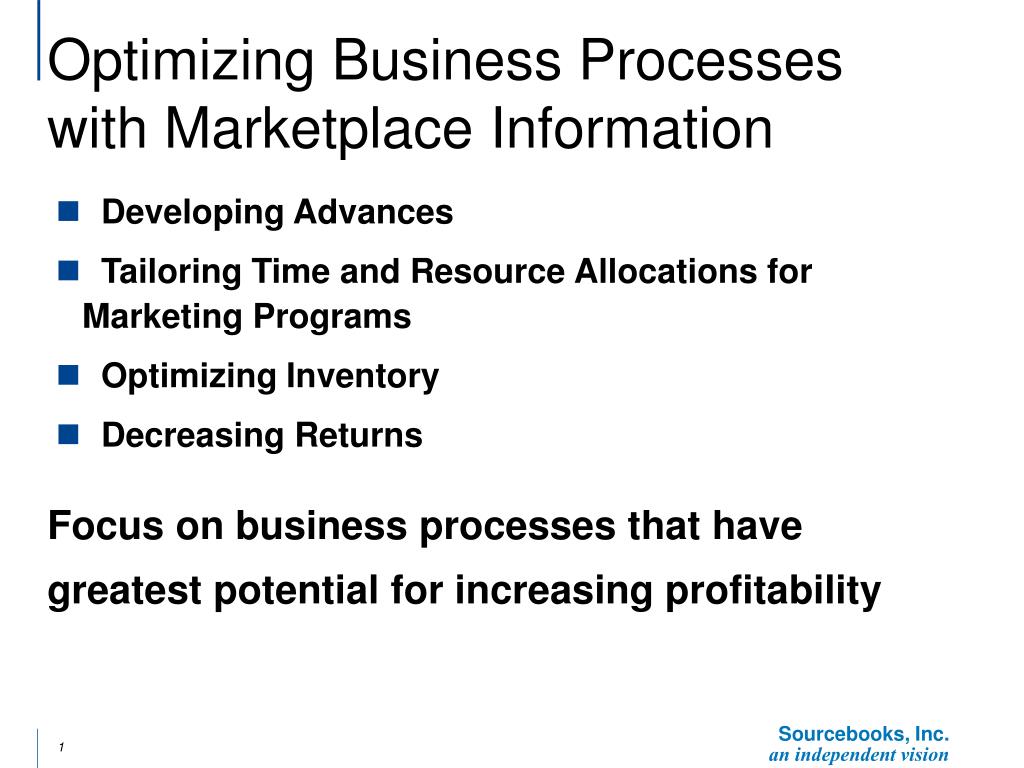 Optimizing Business Processes with Marketplace Information

- Developing Advances
- Tailoring Time and Resource Allocations for Marketing Programs
- Optimizing Inventory
- Decreasing Returns

Focus on business processes that have greatest potential for increasing profitability

1

Sourcebooks, Inc.
an independent vision